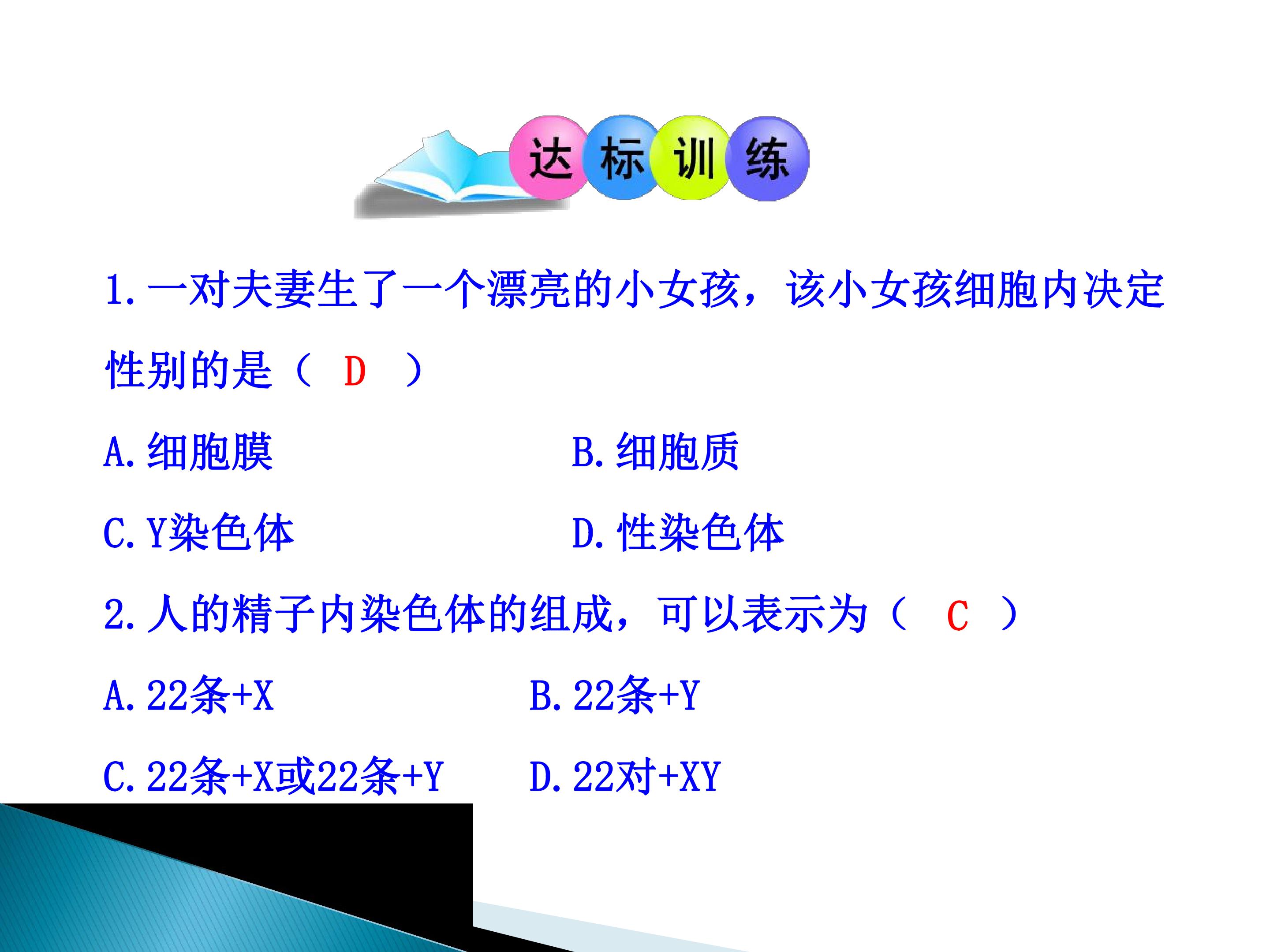 达标训练

1.一对夫妻生了一个漂亮的小女孩，该小女孩细胞内决定性别的是（ D ）

A.细胞膜 B.细胞质

C.Y染色体 D.性染色体

2.人的精子内染色体的组成，可以表示为（ C ）

A.22条+X B.22条+Y

C.22条+X或22条+Y D.22对+XY